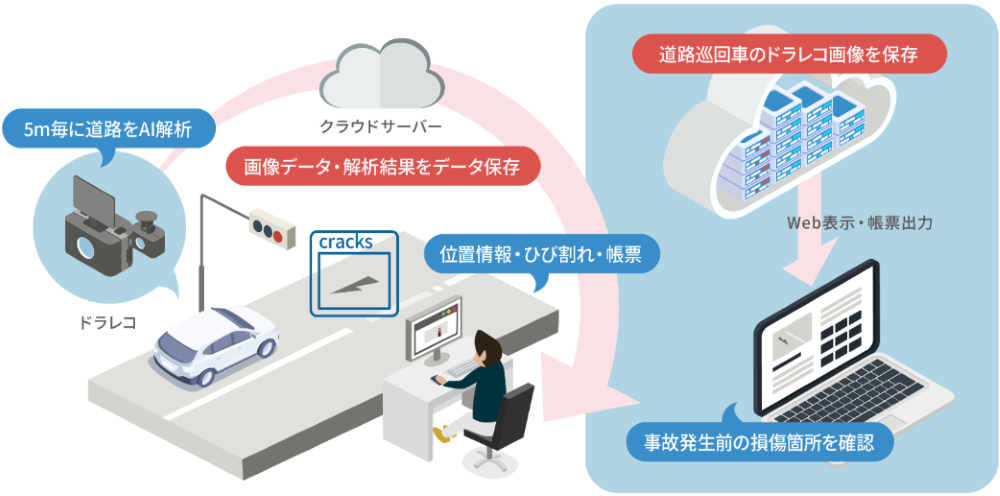 5m毎に道路をAI解析

クラウドサーバー

画像データ・解析結果をデータ保存

ドラレコ

cracks

位置情報・ひび割れ・帳票

道路巡回車のドラレコ画像を保存

Web表示・帳票出力

事故発生前の損傷箇所を確認